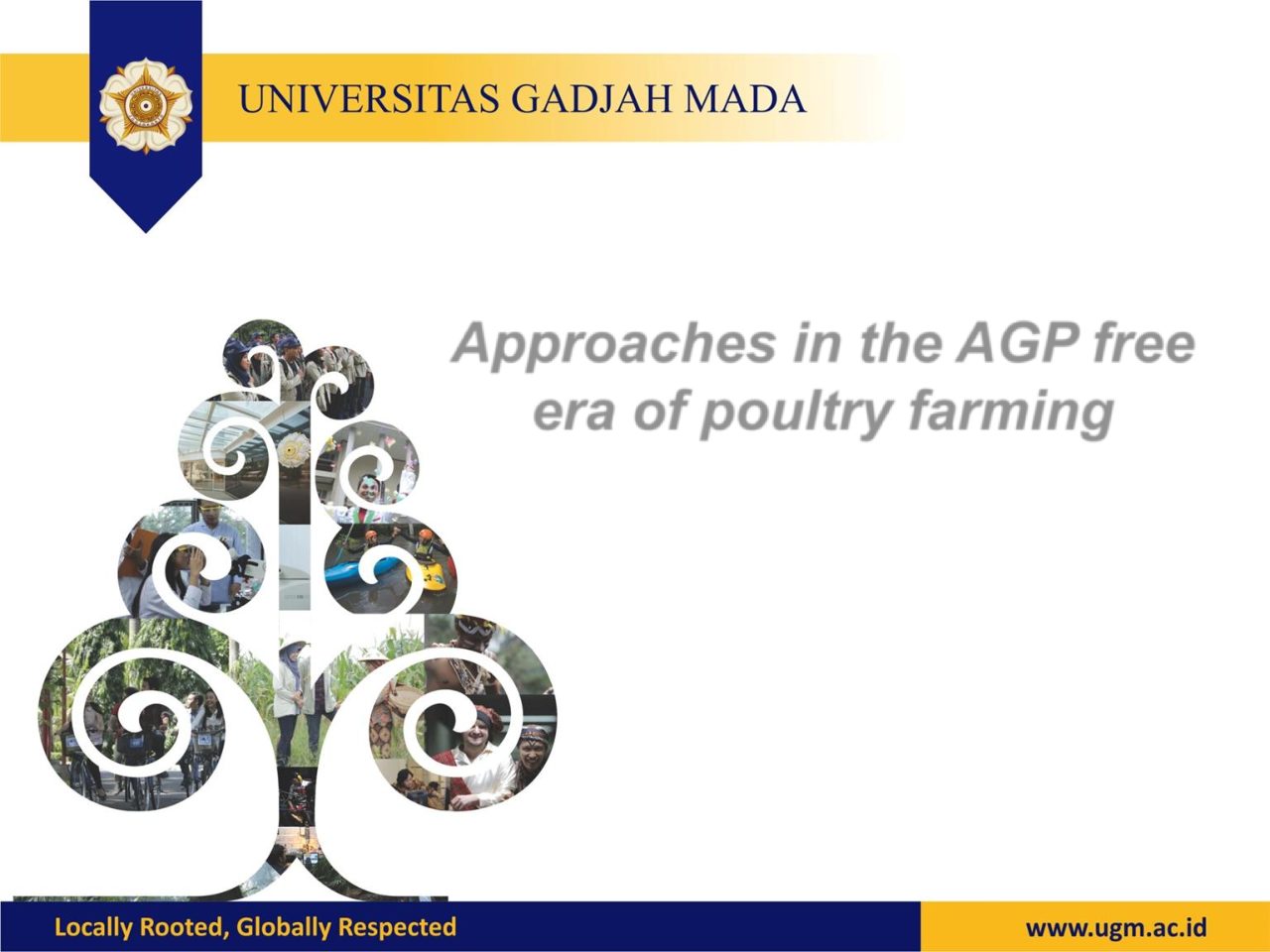 UNIVERSITAS GADJAH MADA

Approaches in the AGP free era of poultry farming

Locally Rooted, Globally Respected

www.ugm.ac.id